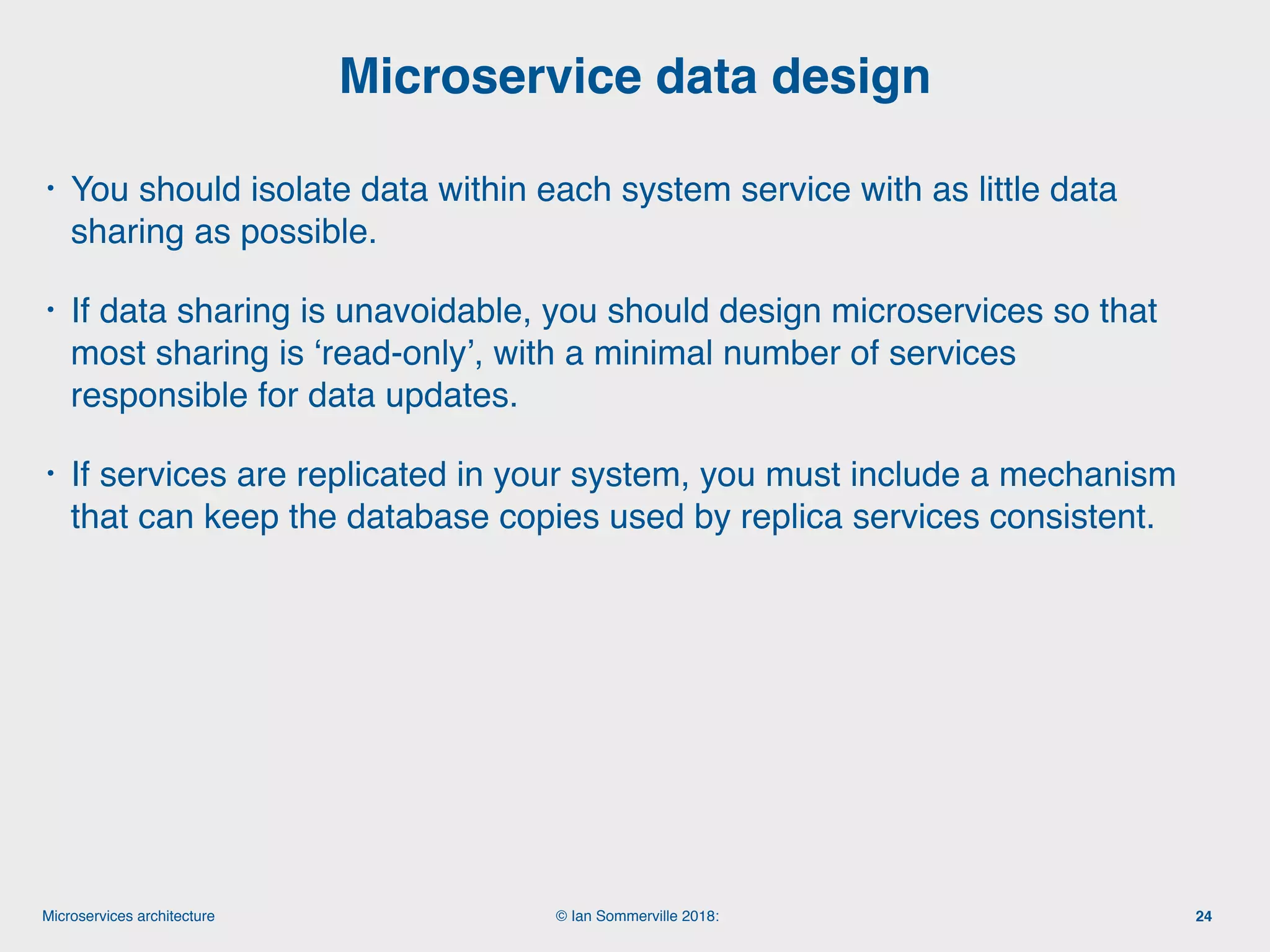 Microservice data design

• You should isolate data within each system service with as little data sharing as possible.

• If data sharing is unavoidable, you should design microservices so that most sharing is ‘read-only’, with a minimal number of services responsible for data updates.

• If services are replicated in your system, you must include a mechanism that can keep the database copies used by replica services consistent.

Microservices architecture © Ian Sommerville 2018: 24